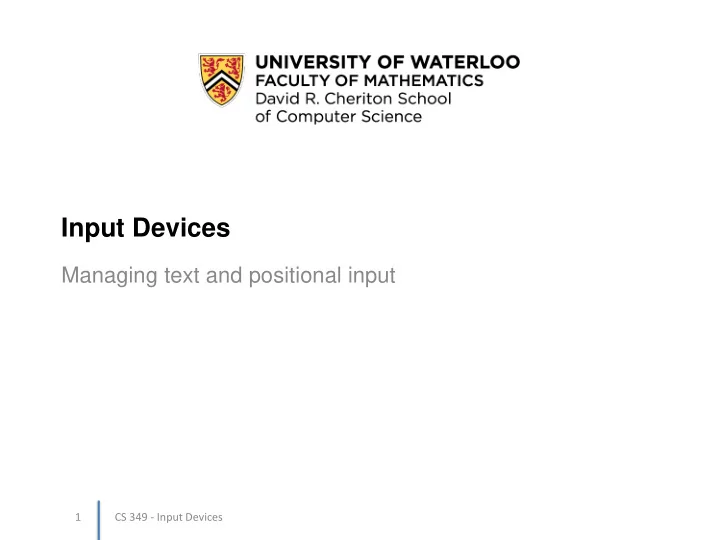 UNIVERSITY OF WATERLOO
FACULTY OF MATHEMATICS
David R. Cheriton School of Computer Science

Input Devices

Managing text and positional input

1 CS 349 - Input Devices